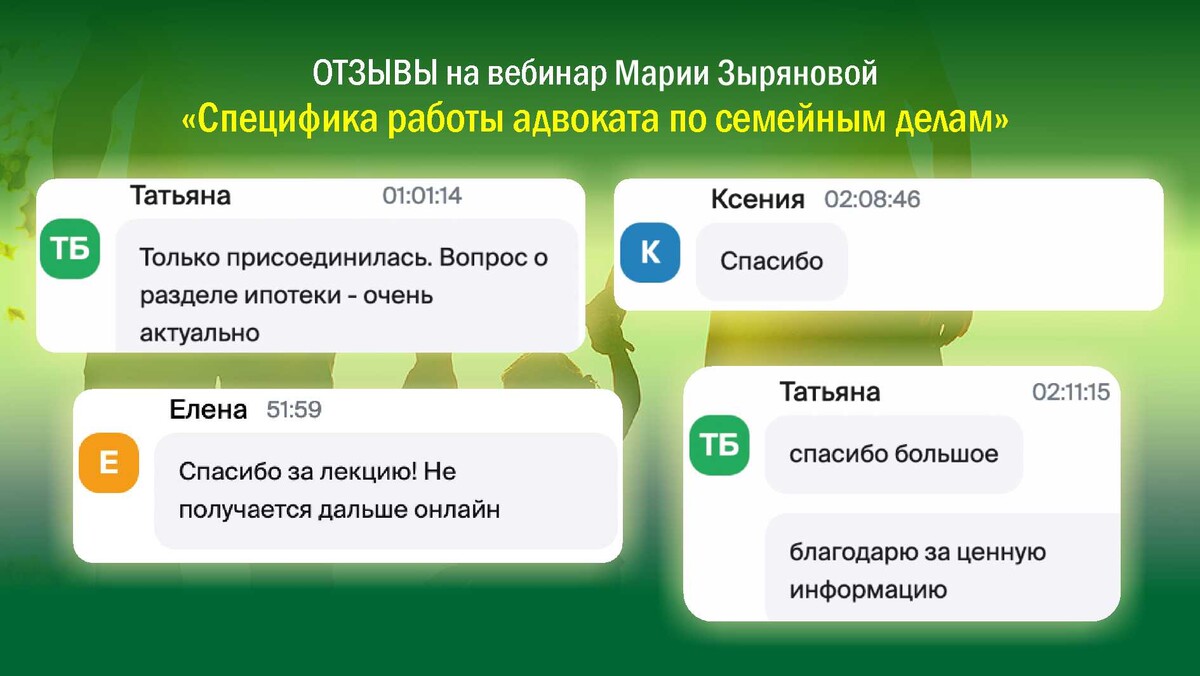 ОТЗЫВЫ на вебинар Марии Зыряновой
«Специфика работы адвоката по семейным делам»

Татьяна 01:01:14
ТБ
Только присоединилась. Вопрос о разделе ипотеки - очень актуально

Елена 51:59
Е
Спасибо за лекцию! Не получается дальше онлайн

Ксения 02:08:46
К
Спасибо

Татьяна 02:11:15
ТБ
спасибо большое

благодарю за ценную информацию